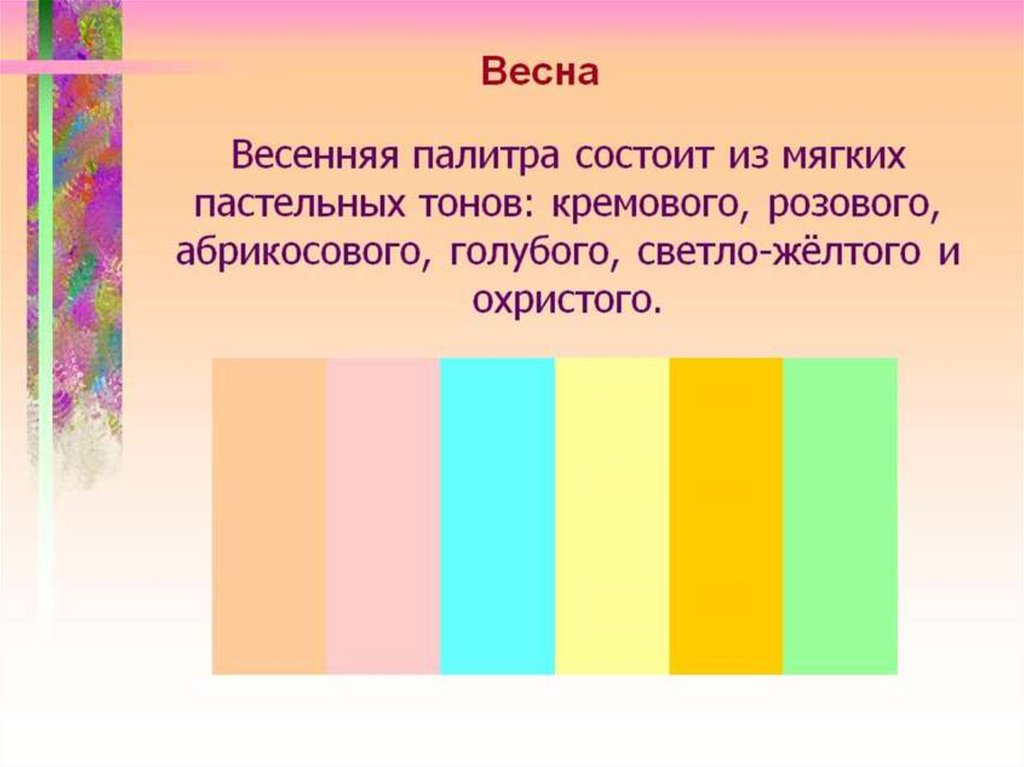 Весна

Весенняя палитра состоит из мягких пастельных тонов: кремового, розового, абрикосового, голубого, светло-жёлтого и охристого.